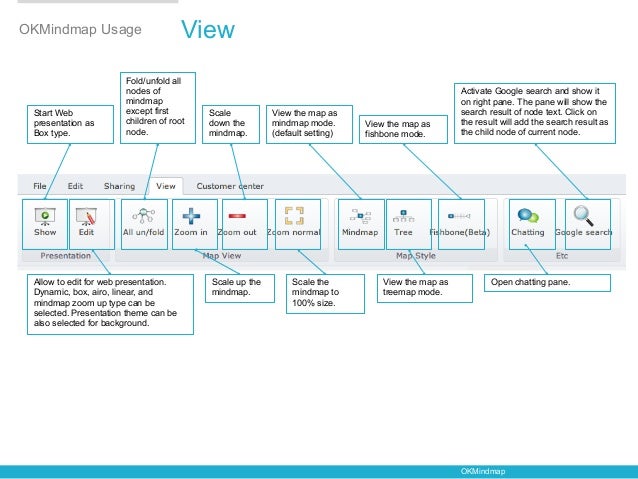 OKMindmap Usage

View

Start Web presentation as Box type.

Fold/unfold all nodes of mindmap except first children of root node.

Scale down the mindmap.

View the map as mindmap mode. (default setting)

View the map as fishbone mode.

Activate Google search and show it on right pane. The pane will show the search result of node text. Click on the result will add the search result as the child node of current node.

File Edit Sharing View Customer center

Show

Edit

Presentation

All un/fold

Zoom in

Zoom out

Zoom normal

Map View

Mindmap

Tree

Fishbone(Beta)

Map Style

Chatting

Google search

Etc

Allow to edit for web presentation. Dynamic, box, airo, linear, and mindmap zoom up type can be selected. Presentation theme can be also selected for background.

Scale up the mindmap.

Scale the mindmap to 100% size.

View the map as treemap mode.

Open chatting pane.

OKMindmap